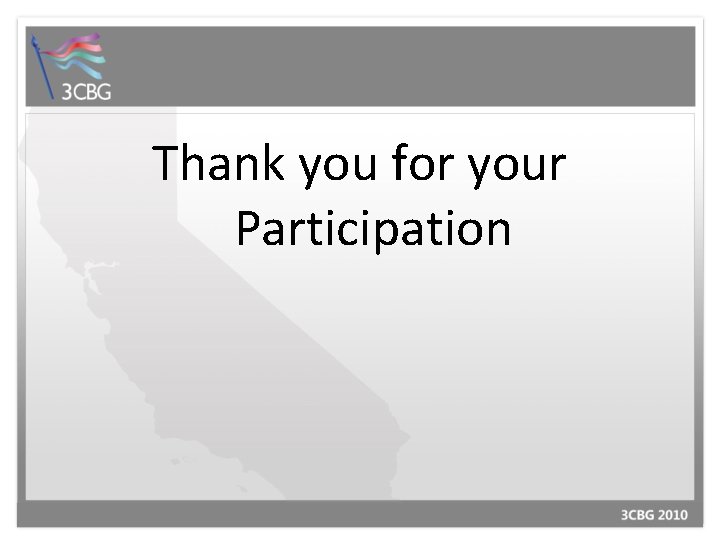 3CBG

Thank you for your Participation

3CBG 2010